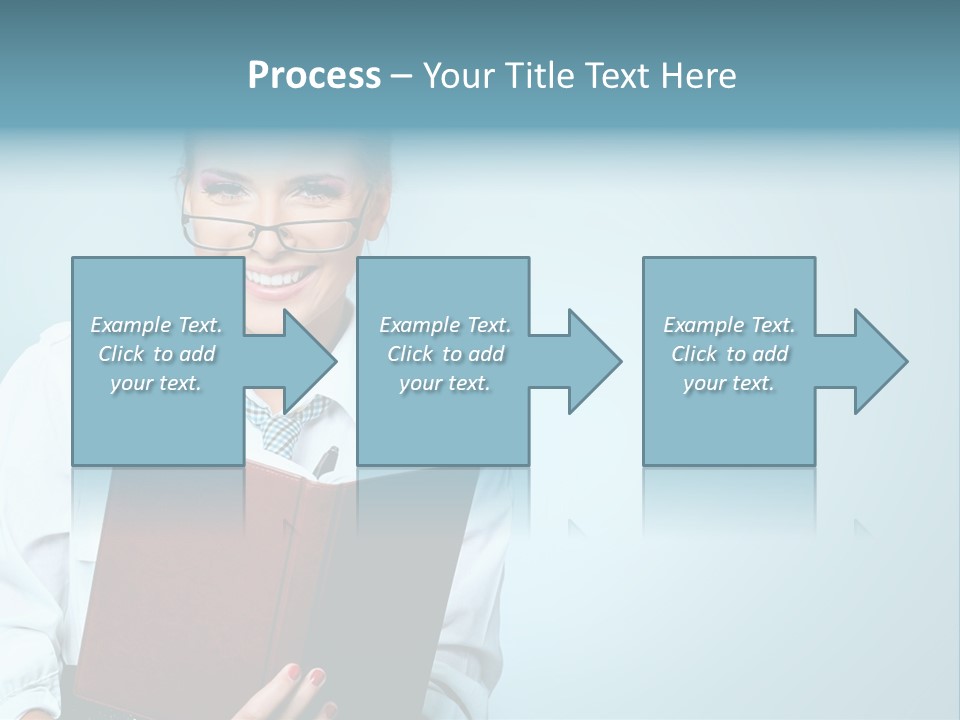 Process – Your Title Text Here

Example Text. Click to add your text.

Example Text. Click to add your text.

Example Text. Click to add your text.